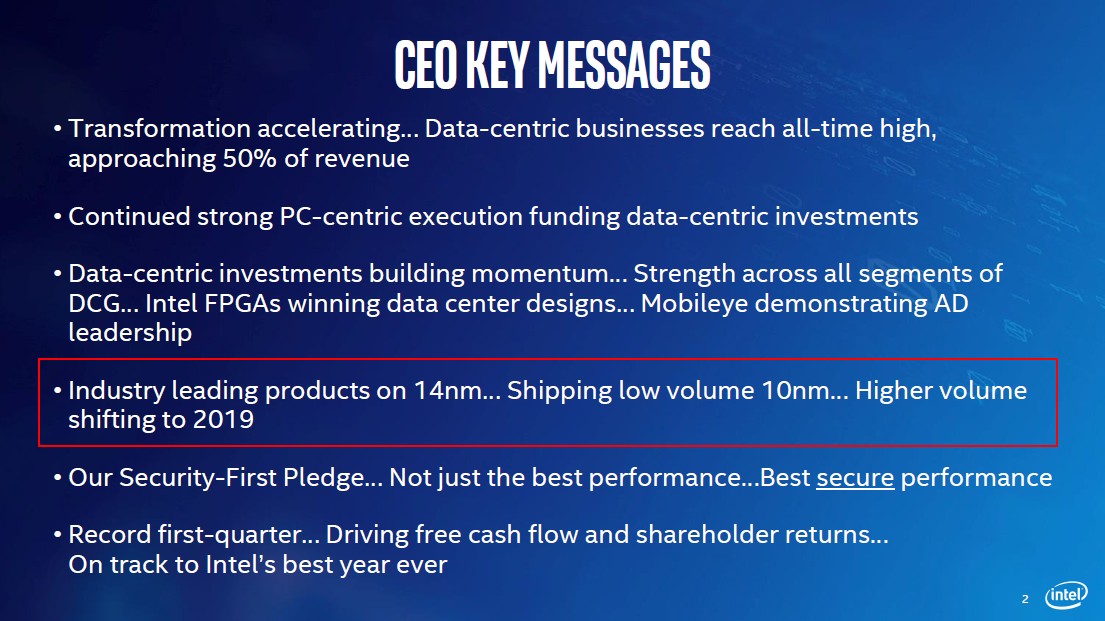 CEO KEY MESSAGES

• Transformation accelerating… Data-centric businesses reach all-time high, approaching 50% of revenue

• Continued strong PC-centric execution funding data-centric investments

• Data-centric investments building momentum… Strength across all segments of DCG… Intel FPGAs winning data center designs… Mobileye demonstrating AD leadership

• Industry leading products on 14nm… Shipping low volume 10nm… Higher volume shifting to 2019

• Our Security-First Pledge… Not just the best performance…Best secure performance

• Record first-quarter… Driving free cash flow and shareholder returns… On track to Intel's best year ever

2

intel